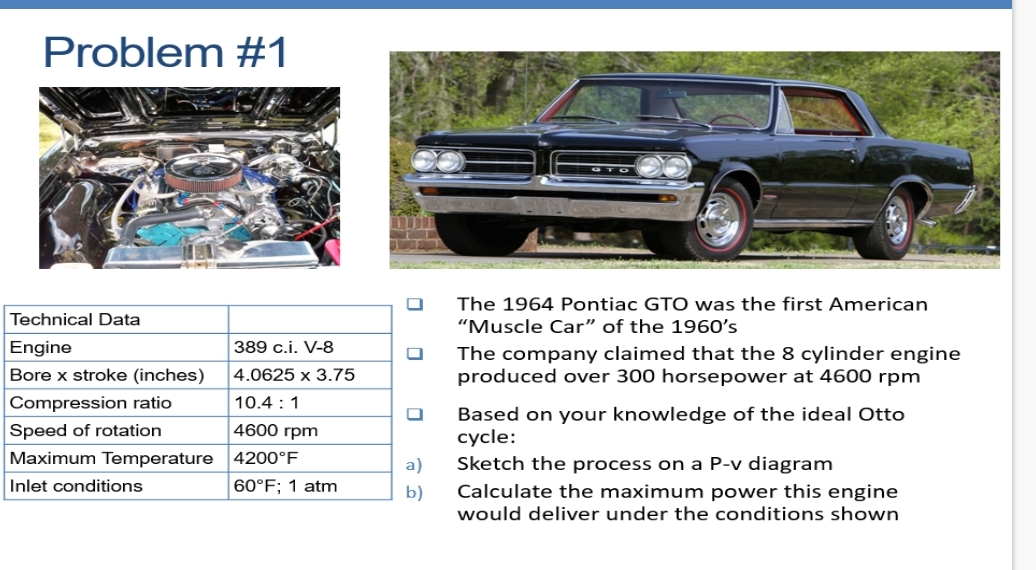 Problem #1

GTO

| Technical Data | |
|---|---|
| Engine | 389 c.i. V-8 |
| Bore x stroke (inches) | 4.0625 x 3.75 |
| Compression ratio | 10.4 : 1 |
| Speed of rotation | 4600 rpm |
| Maximum Temperature | 4200°F |
| Inlet conditions | 60°F; 1 atm |

❑ The 1964 Pontiac GTO was the first American “Muscle Car” of the 1960’s

❑ The company claimed that the 8 cylinder engine produced over 300 horsepower at 4600 rpm

❑ Based on your knowledge of the ideal Otto cycle:

a) Sketch the process on a P-v diagram

b) Calculate the maximum power this engine would deliver under the conditions shown